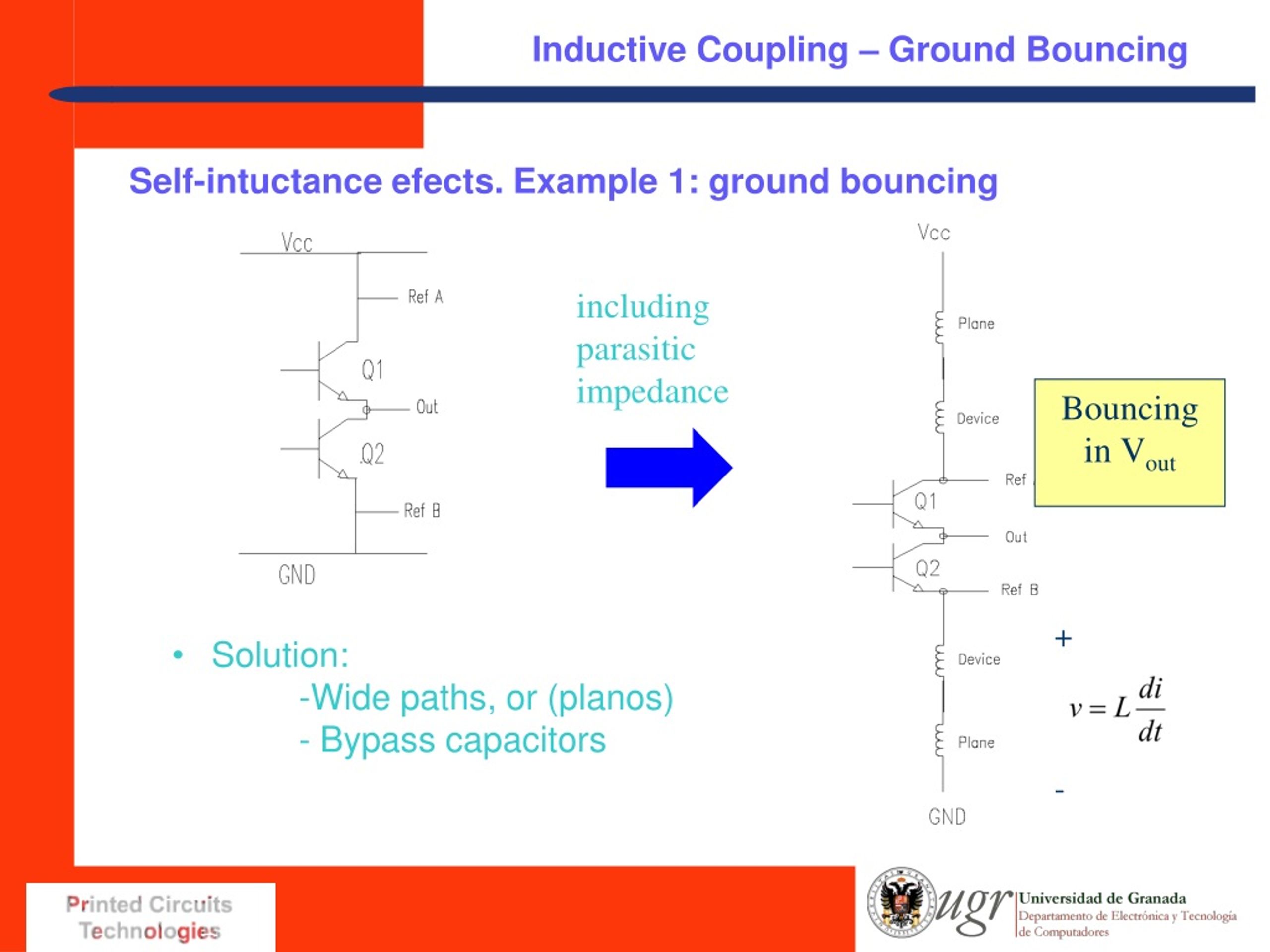 Inductive Coupling – Ground Bouncing

Self-intuctance efects. Example 1: ground bouncing

Vcc

Ref A

Q1

Out

Q2

Ref B

GND

including parasitic impedance

Vcc

Plane

Device

Ref

Q1

Out

Q2

Ref B

Device

Plane

GND

Bouncing in $V_{out}$

+

$v = L\frac{di}{dt}$

-

• Solution:
-Wide paths, or (planos)
- Bypass capacitors

Printed Circuits Technologies

ugr Universidad de Granada
Departamento de Electrónica y Tecnología de Computadores